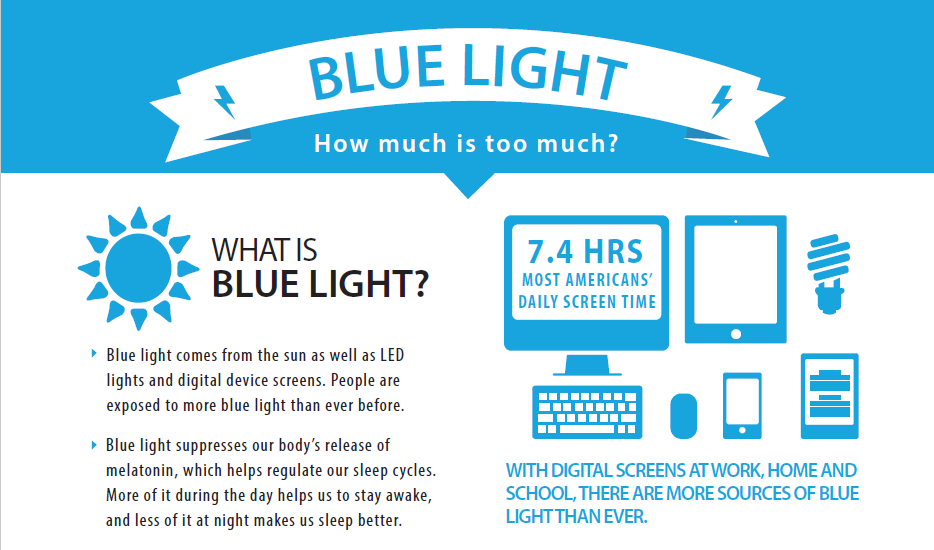 BLUE LIGHT

How much is too much?

WHAT IS
BLUE LIGHT?

Blue light comes from the sun as well as LED lights and digital device screens. People are exposed to more blue light than ever before.

Blue light suppresses our body's release of melatonin, which helps regulate our sleep cycles. More of it during the day helps us to stay awake, and less of it at night makes us sleep better.

7.4 HRS
MOST AMERICANS' DAILY SCREEN TIME

WITH DIGITAL SCREENS AT WORK, HOME AND SCHOOL, THERE ARE MORE SOURCES OF BLUE LIGHT THAN EVER.